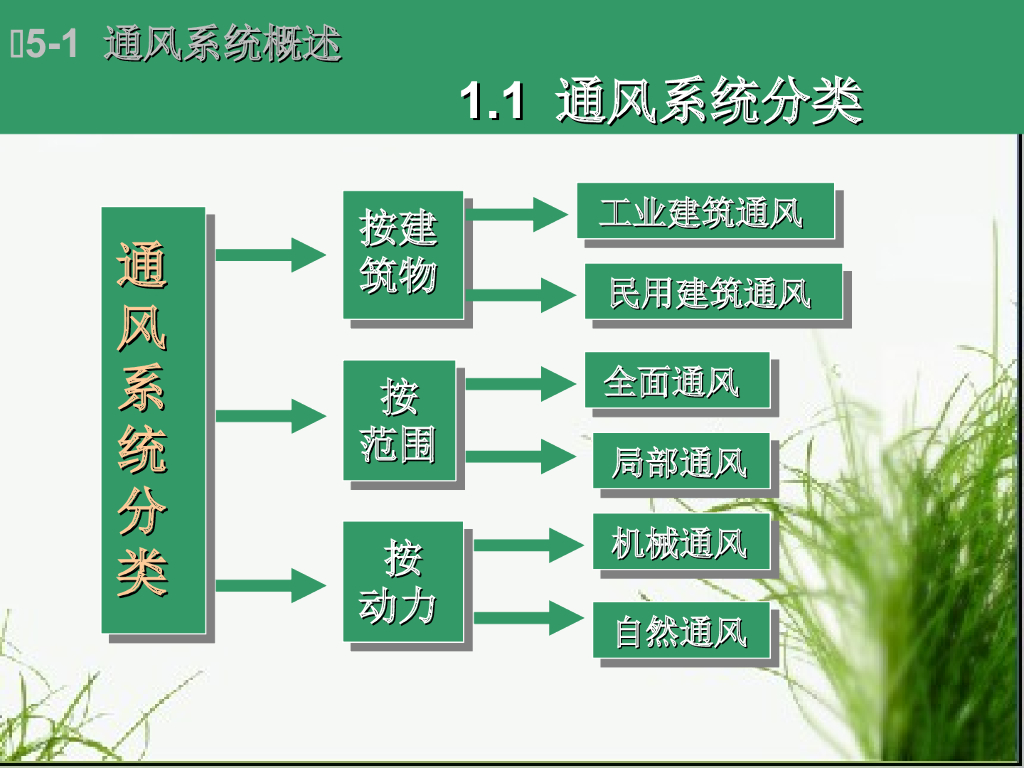 5-1 通风系统概述

1.1 通风系统分类

通风系统分类

按建筑物

工业建筑通风

民用建筑通风

按范围

全面通风

局部通风

按动力

机械通风

自然通风